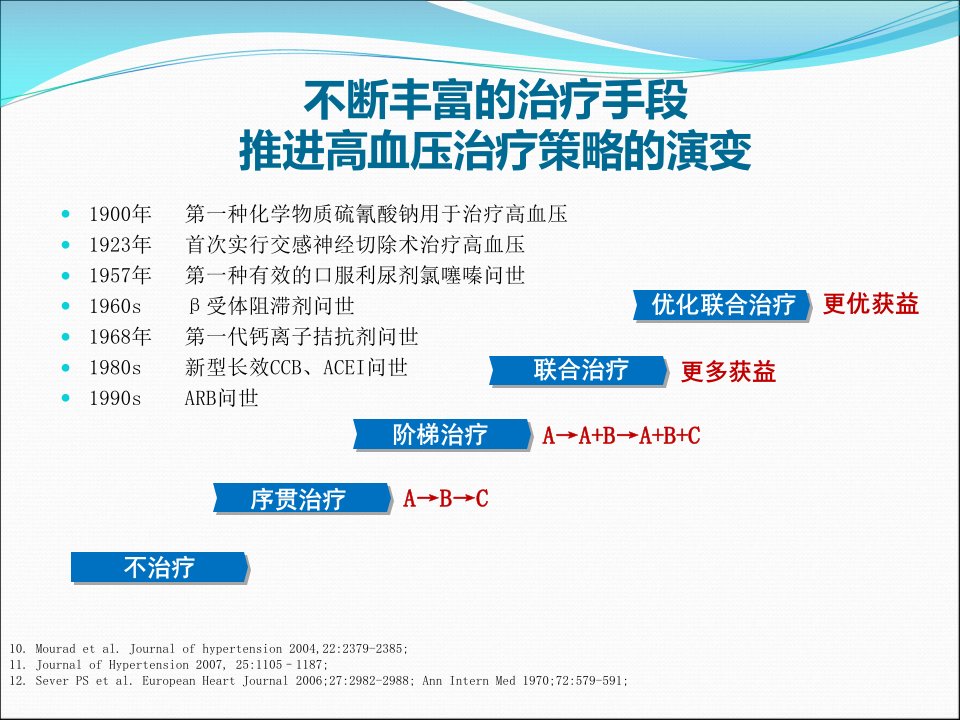 不断丰富的治疗手段
推进高血压治疗策略的演变

- 1900年　第一种化学物质硫氰酸钠用于治疗高血压
- 1923年　首次实行交感神经切除术治疗高血压
- 1957年　第一种有效的口服利尿剂氯噻嗪问世
- 1960s　β受体阻滞剂问世
- 1968年　第一代钙离子拮抗剂问世
- 1980s　新型长效CCB、ACEI问世
- 1990s　ARB问世

优化联合治疗 更优获益

联合治疗 更多获益

阶梯治疗 A→A+B→A+B+C

序贯治疗 A→B→C

不治疗

10. Mourad et al. Journal of hypertension 2004,22:2379-2385;
11. Journal of Hypertension 2007, 25:1105–1187;
12. Sever PS et al. European Heart Journal 2006;27:2982-2988; Ann Intern Med 1970;72:579-591;